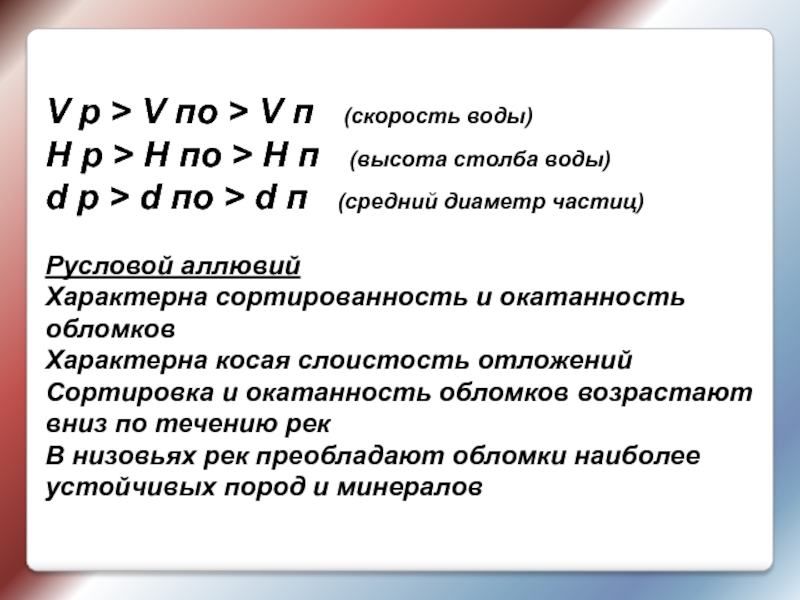 V р > V по > V п (скорость воды)
H р > H по > H п (высота столба воды)
d р > d по > d п (средний диаметр частиц)

Русловой аллювий
Характерна сортированность и окатанность обломков
Характерна косая слоистость отложений
Сортировка и окатанность обломков возрастают вниз по течению рек
В низовьях рек преобладают обломки наиболее устойчивых пород и минералов